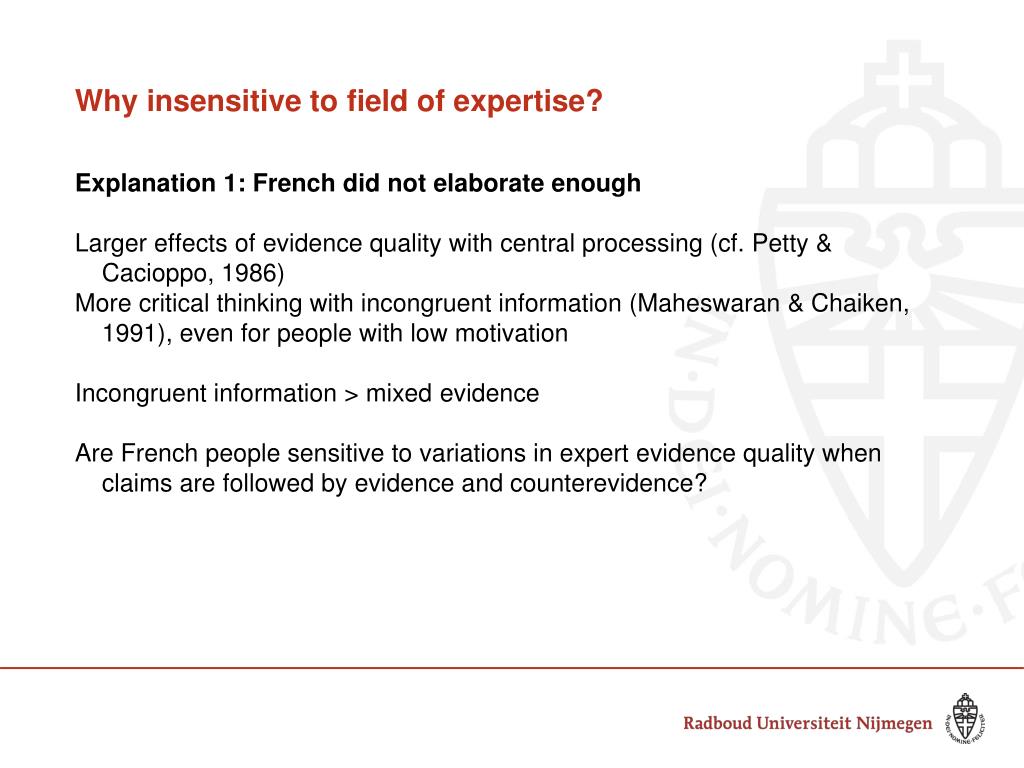 Why insensitive to field of expertise?

Explanation 1: French did not elaborate enough

Larger effects of evidence quality with central processing (cf. Petty & Cacioppo, 1986)
More critical thinking with incongruent information (Maheswaran & Chaiken, 1991), even for people with low motivation

Incongruent information > mixed evidence

Are French people sensitive to variations in expert evidence quality when claims are followed by evidence and counterevidence?

IN·DEI·NOMINE·F

Radboud Universiteit Nijmegen